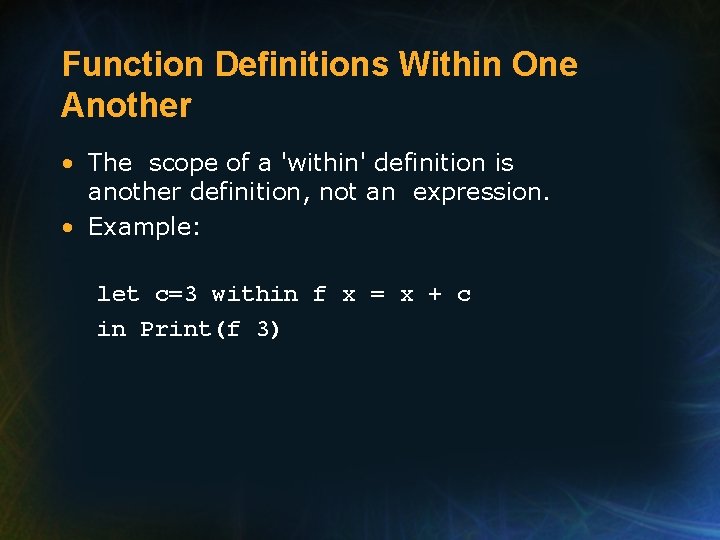 Function Definitions Within One Another

• The scope of a 'within' definition is another definition, not an expression.
• Example:

let c=3 within f x = x + c
in Print(f 3)